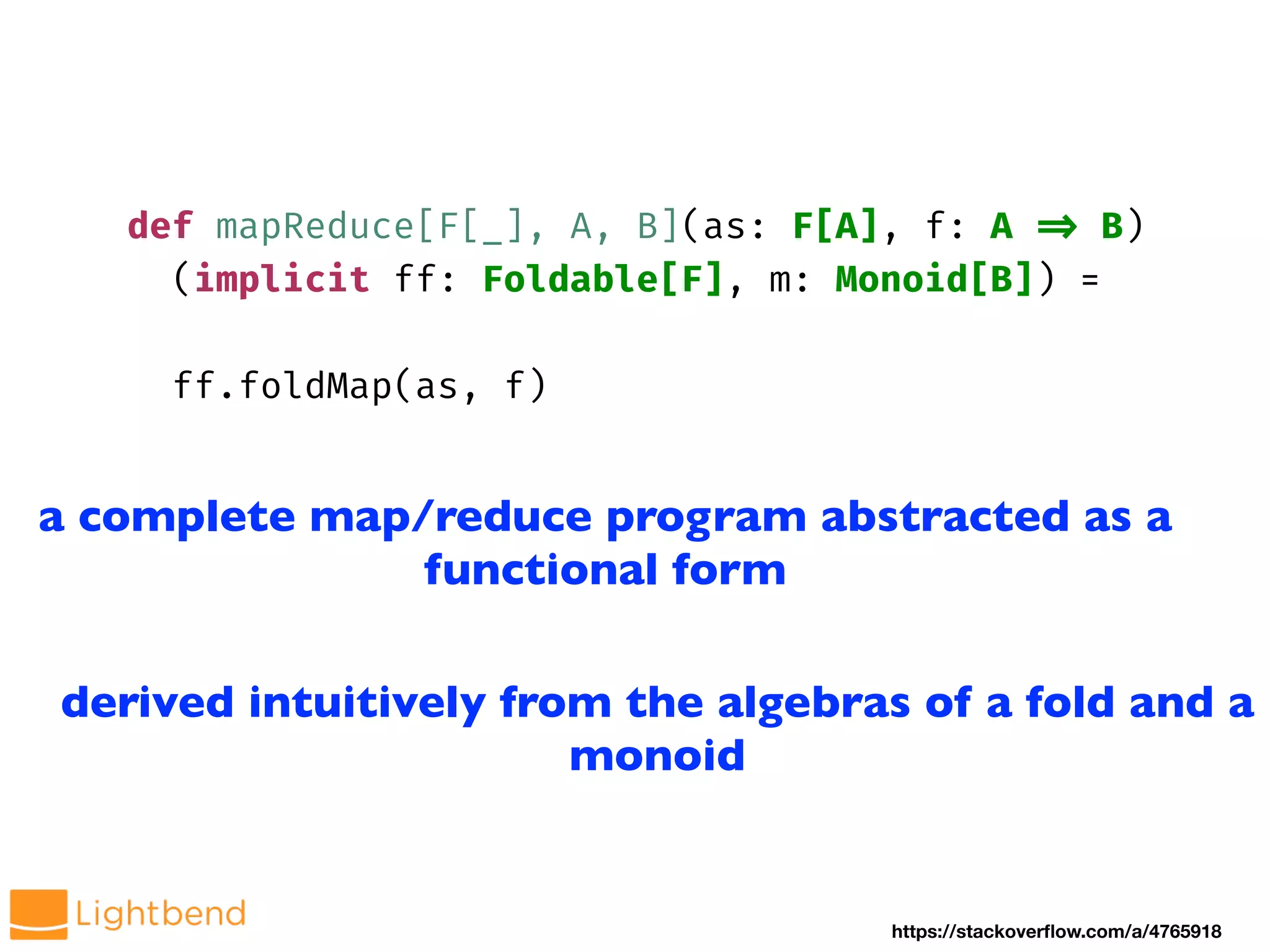 def mapReduce[F[_], A, B](as: F[A], f: A ⇒ B)
  (implicit ff: Foldable[F], m: Monoid[B]) =

  ff.foldMap(as, f)

a complete map/reduce program abstracted as a functional form

derived intuitively from the algebras of a fold and a monoid

Lightbend

https://stackoverflow.com/a/4765918